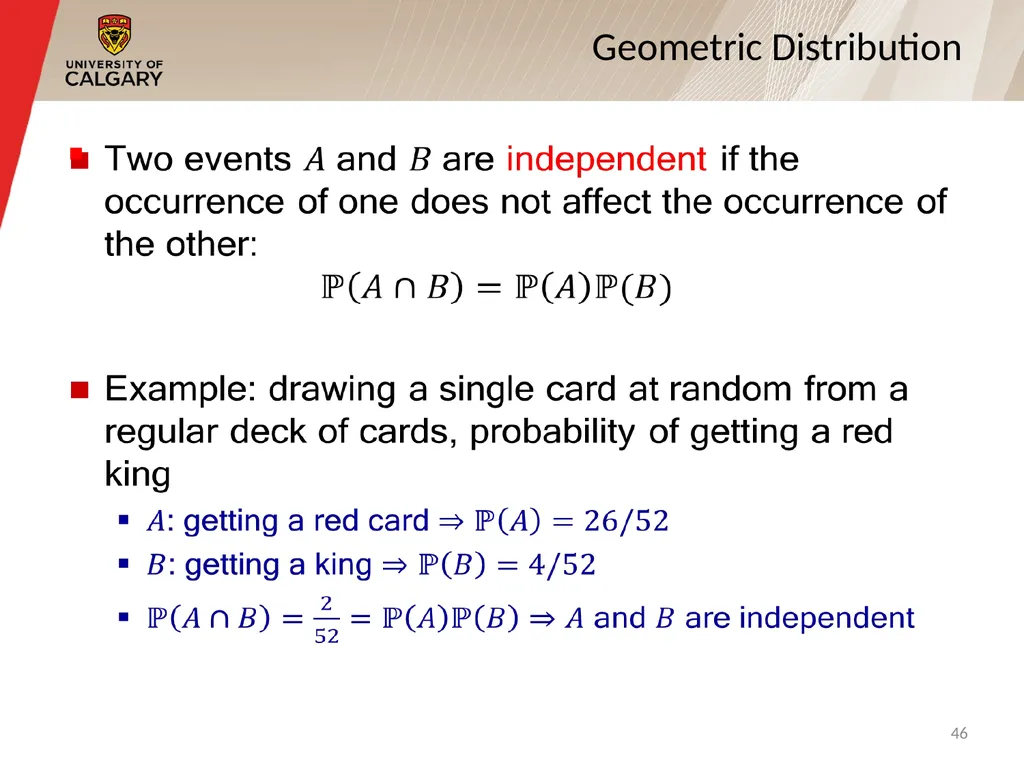 UNIVERSITY OF CALGARY

Geometric Distribution

Two events $A$ and $B$ are independent if the occurrence of one does not affect the occurrence of the other:
$\mathbb{P}(A \cap B) = \mathbb{P}(A)\mathbb{P}(B)$

Example: drawing a single card at random from a regular deck of cards, probability of getting a red king

$A$: getting a red card $\Rightarrow \mathbb{P}(A) = 26/52$

$B$: getting a king $\Rightarrow \mathbb{P}(B) = 4/52$

$\mathbb{P}(A \cap B) = \frac{2}{52} = \mathbb{P}(A)\mathbb{P}(B) \Rightarrow A$ and $B$ are independent

46